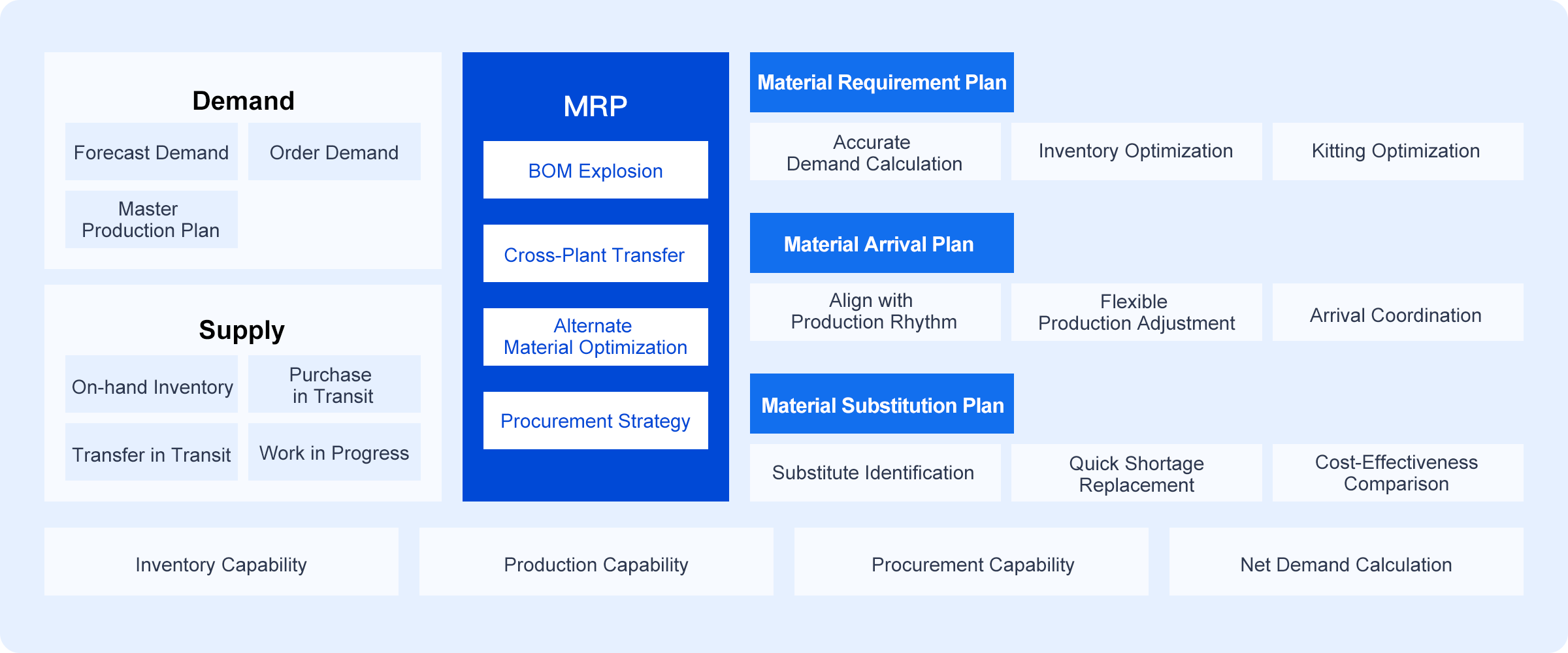 Demand

Forecast Demand

Order Demand

Master Production Plan

Supply

On-hand Inventory

Purchase in Transit

Transfer in Transit

Work in Progress

MRP

BOM Explosion

Cross-Plant Transfer

Alternate Material Optimization

Procurement Strategy

Material Requirement Plan

Accurate Demand Calculation

Inventory Optimization

Kitting Optimization

Material Arrival Plan

Align with Production Rhythm

Flexible Production Adjustment

Arrival Coordination

Material Substitution Plan

Substitute Identification

Quick Shortage Replacement

Cost-Effectiveness Comparison

Inventory Capability

Production Capability

Procurement Capability

Net Demand Calculation